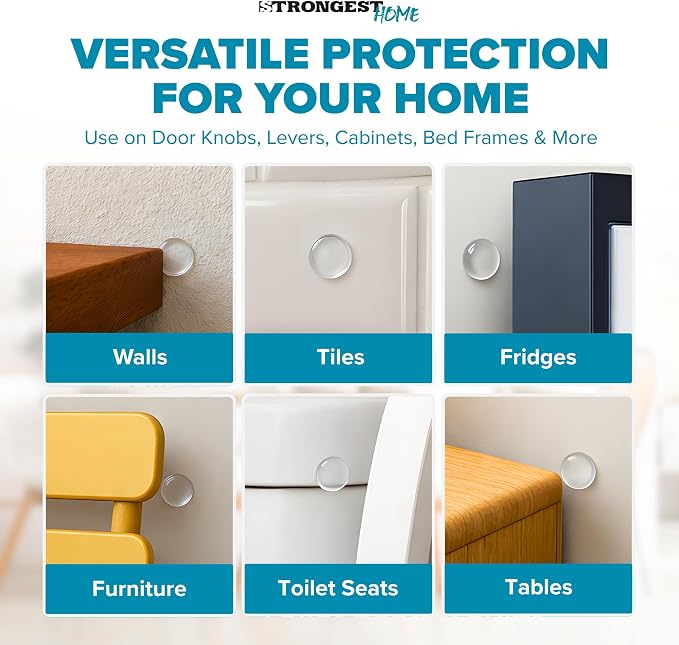 STRONGEST HOME

VERSATILE PROTECTION FOR YOUR HOME

Use on Door Knobs, Levers, Cabinets, Bed Frames & More

Walls

Tiles

Fridges

Furniture

Toilet Seats

Tables